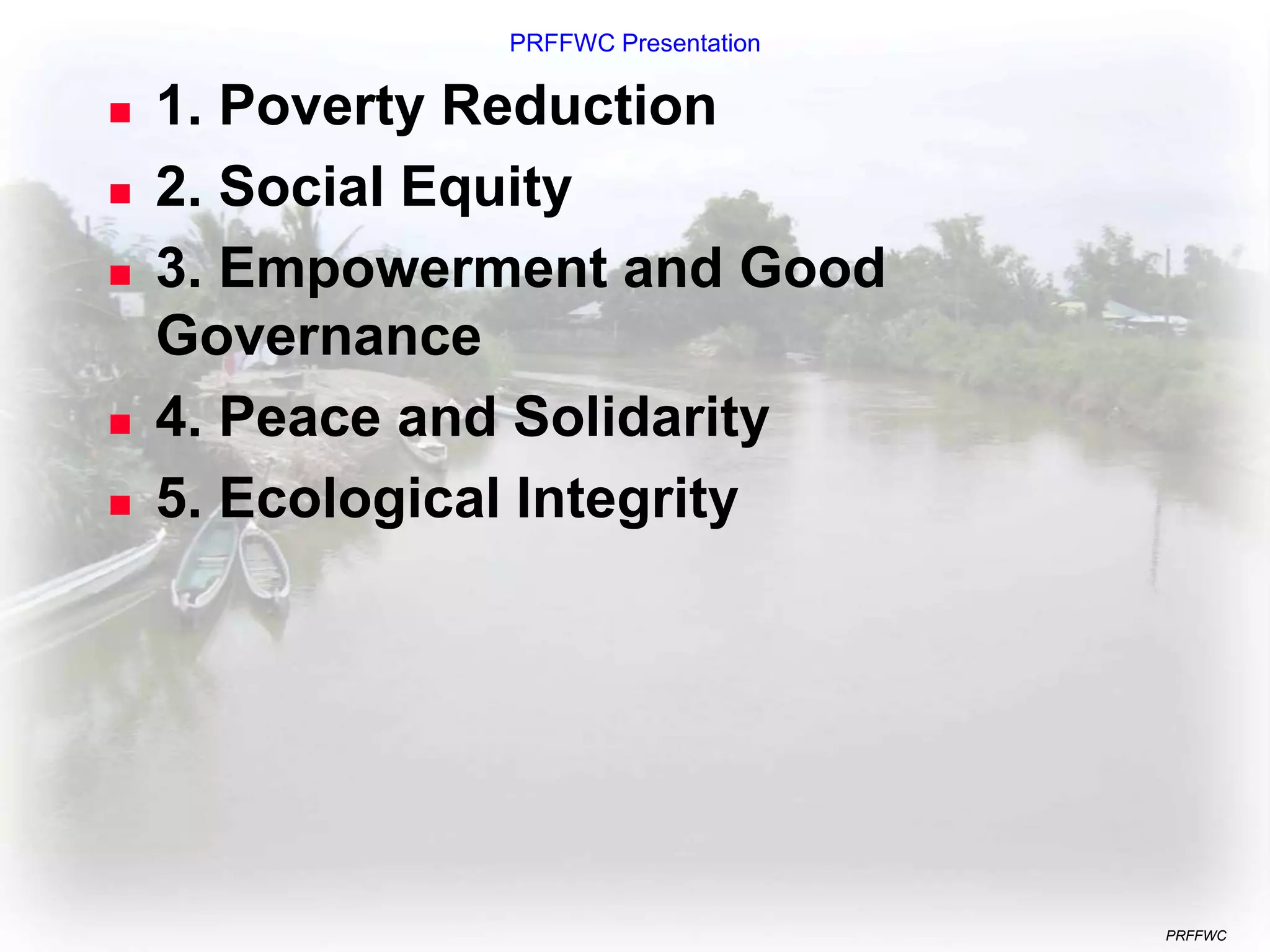 PRFFWC Presentation

- 1. Poverty Reduction
- 2. Social Equity
- 3. Empowerment and Good Governance
- 4. Peace and Solidarity
- 5. Ecological Integrity

PRFFWC